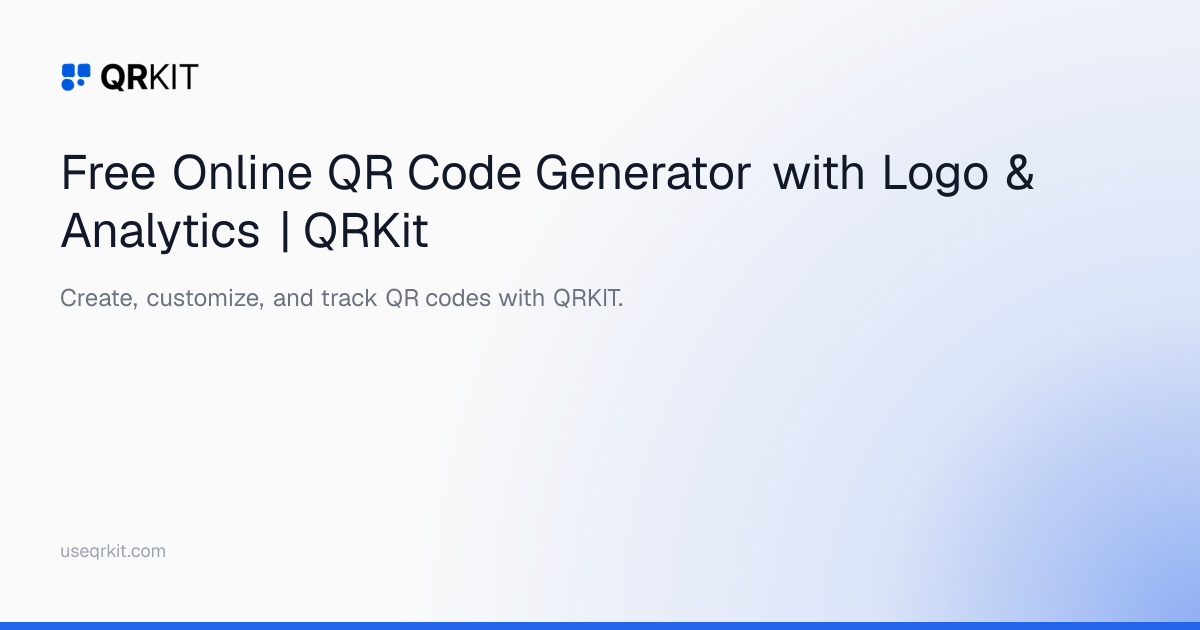 QRKIT

Free Online QR Code Generator with Logo & Analytics | QRKit

Create, customize, and track QR codes with QRKIT.

useqrkit.com